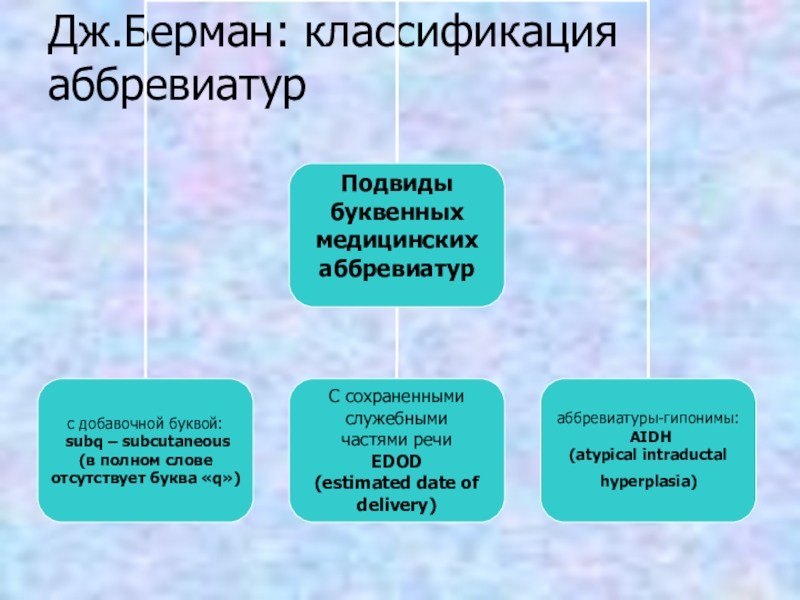 Дж.Берман: классификация аббревиатур

Подвиды буквенных медицинских аббревиатур

с добавочной буквой:
subq – subcutaneous
(в полном слове отсутствует буква «q»)

С сохраненными служебными частями речи
EDOD
(estimated date of delivery)

аббревиатуры-гипонимы:
AIDH
(atypical intraductal hyperplasia)